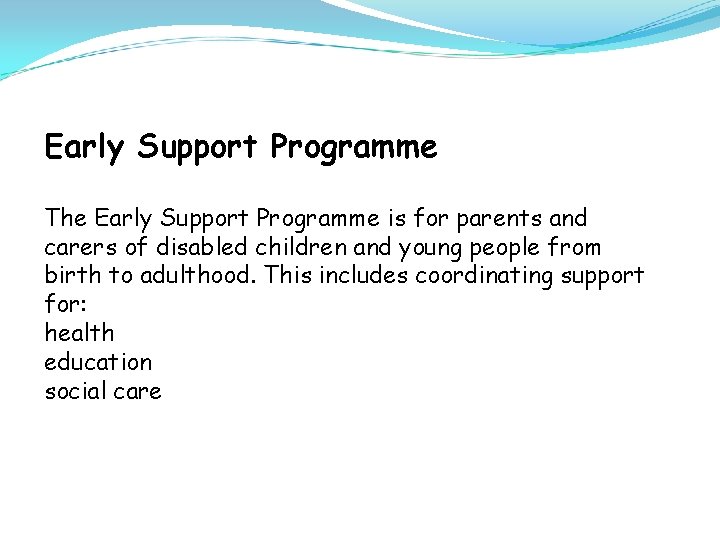 Early Support Programme

The Early Support Programme is for parents and carers of disabled children and young people from birth to adulthood. This includes coordinating support for:
health
education
social care